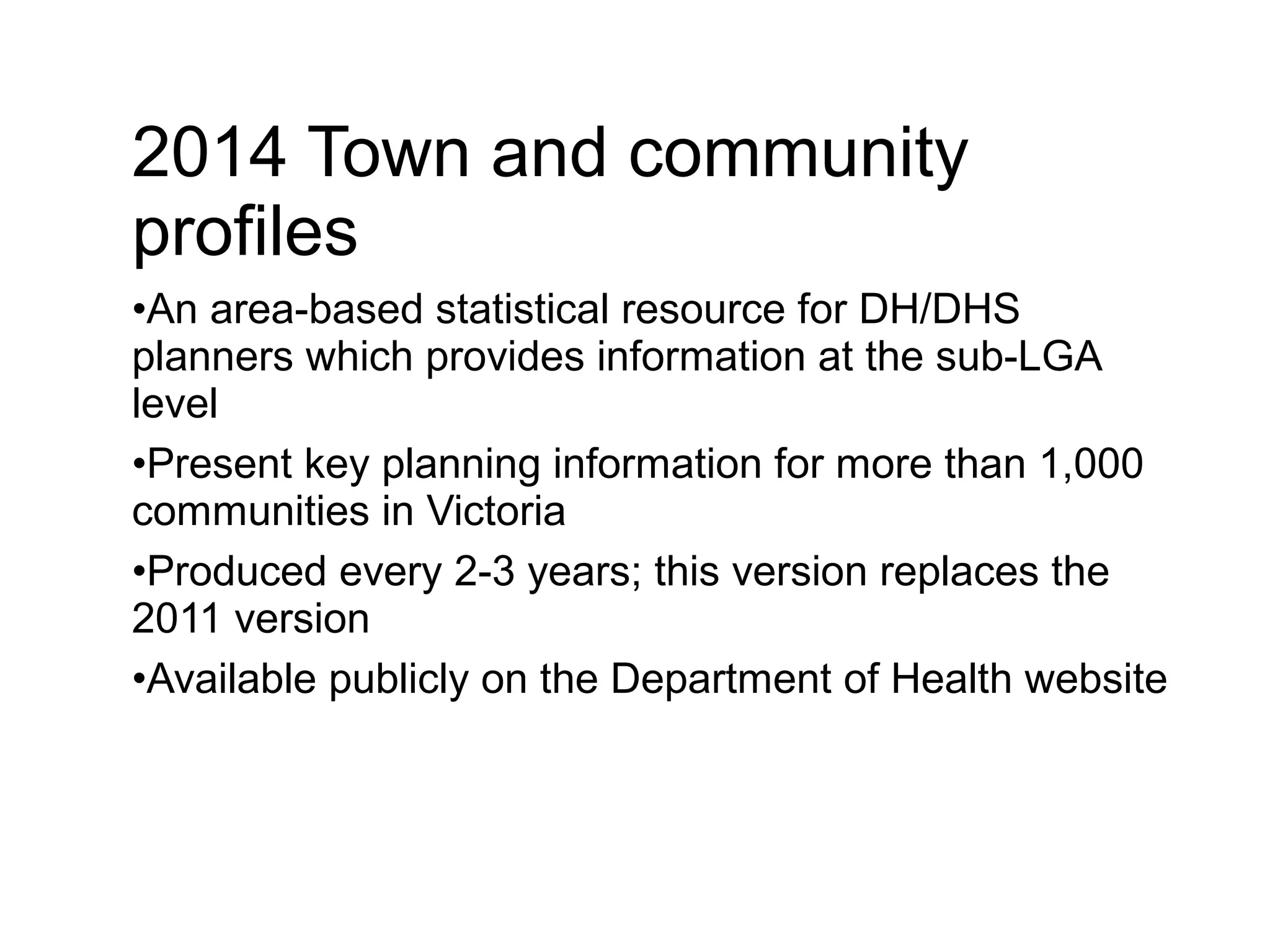 2014 Town and community profiles

•An area-based statistical resource for DH/DHS planners which provides information at the sub-LGA level

•Present key planning information for more than 1,000 communities in Victoria

•Produced every 2-3 years; this version replaces the 2011 version

•Available publicly on the Department of Health website